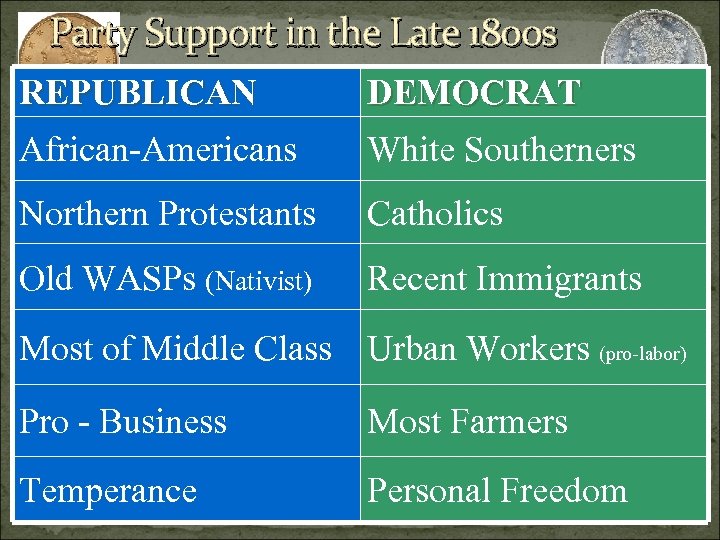 Party Support in the Late 1800s

| REPUBLICAN | DEMOCRAT |
|---|---|
| African-Americans | White Southerners |
| Northern Protestants | Catholics |
| Old WASPs (Nativist) | Recent Immigrants |
| Most of Middle Class | Urban Workers (pro-labor) |
| Pro - Business | Most Farmers |
| Temperance | Personal Freedom |